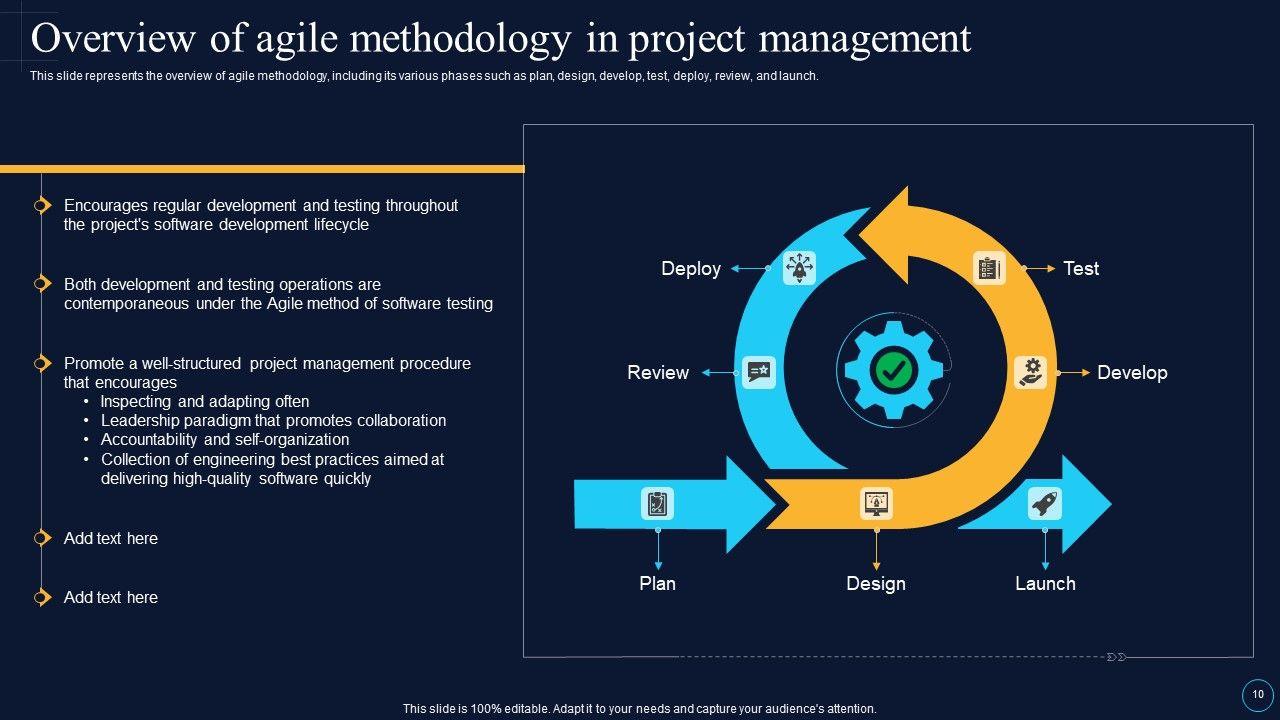 Overview of agile methodology in project management

This slide represents the overview of agile methodology, including its various phases such as plan, design, develop, test, deploy, review, and launch.

Encourages regular development and testing throughout the project's software development lifecycle

Both development and testing operations are contemporaneous under the Agile method of software testing

Promote a well-structured project management procedure that encourages
• Inspecting and adapting often
• Leadership paradigm that promotes collaboration
• Accountability and self-organization
• Collection of engineering best practices aimed at delivering high-quality software quickly

Add text here

Add text here

Deploy

Test

Review

Develop

Plan

Design

Launch

This slide is 100% editable. Adapt it to your needs and capture your audience's attention.

10